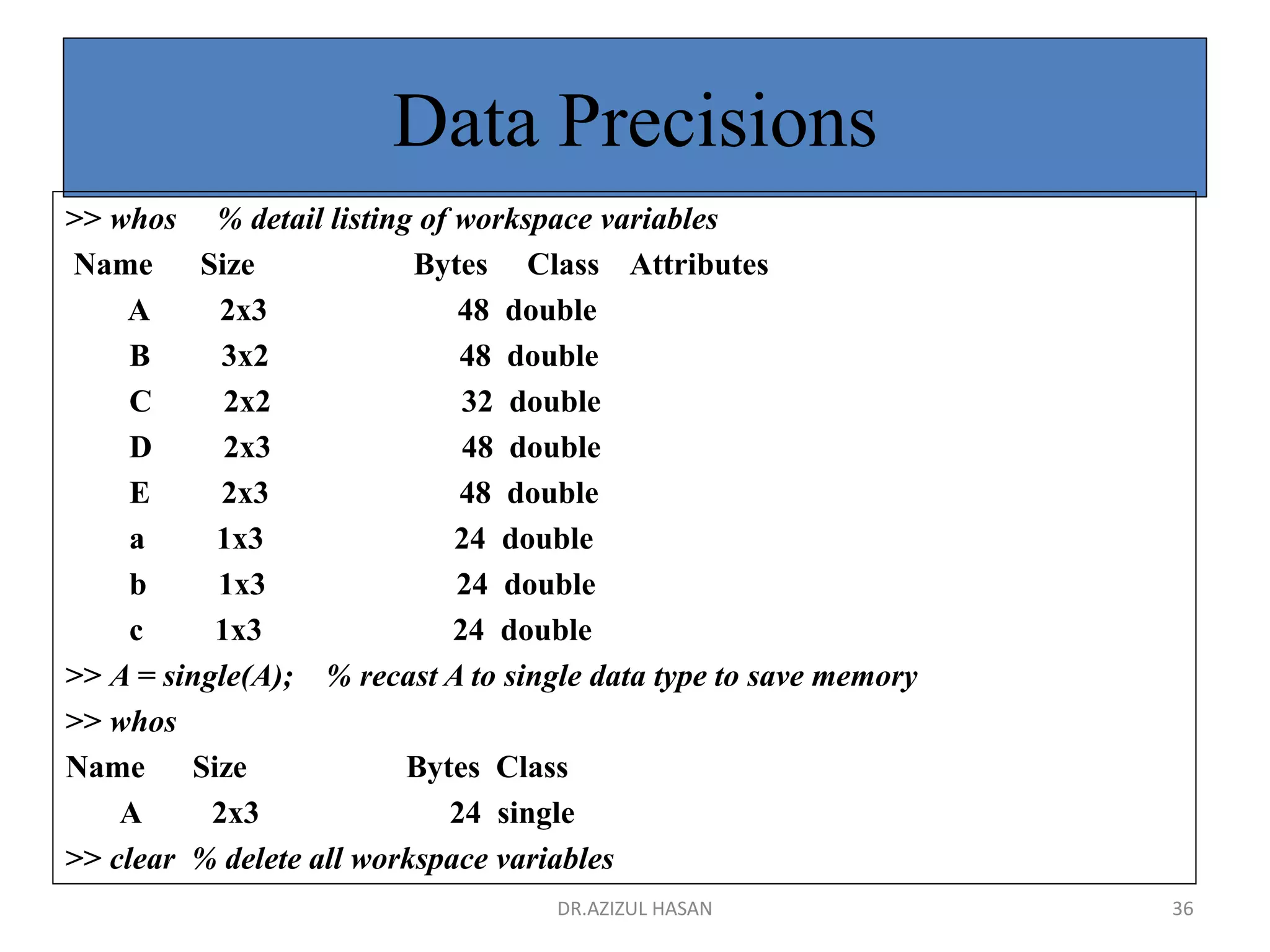 Data Precisions

>> whos % detail listing of workspace variables

| Name | Size | Bytes | Class | Attributes |
|---|---|---|---|---|
| A | 2x3 | 48 | double | |
| B | 3x2 | 48 | double | |
| C | 2x2 | 32 | double | |
| D | 2x3 | 48 | double | |
| E | 2x3 | 48 | double | |
| a | 1x3 | 24 | double | |
| b | 1x3 | 24 | double | |
| c | 1x3 | 24 | double | |

>> A = single(A); % recast A to single data type to save memory

>> whos

| Name | Size | Bytes | Class |
|---|---|---|---|
| A | 2x3 | 24 | single |

>> clear % delete all workspace variables

DR.AZIZUL HASAN

36